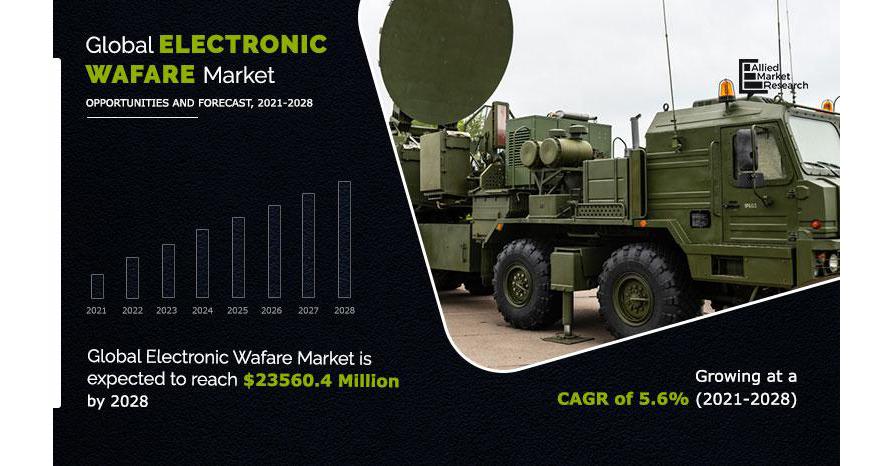 Global ELECTRONIC WAFARE Market

OPPORTUNITIES AND FORECAST, 2021-2028

Allied Market Research

2021 2022 2023 2024 2025 2026 2027 2028

Global Electronic Wafare Market is expected to reach $23560.4 Million by 2028

Growing at a CAGR of 5.6% (2021-2028)